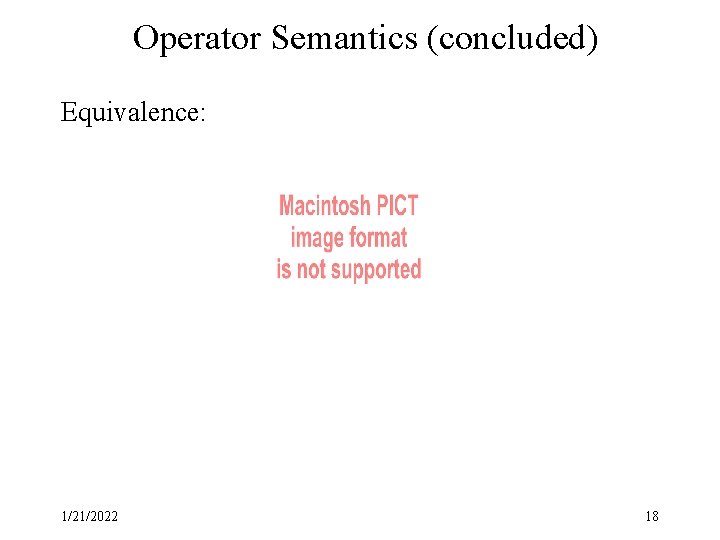 Operator Semantics (concluded)

Equivalence:

Macintosh PICT
image format
is not supported

1/21/2022

18